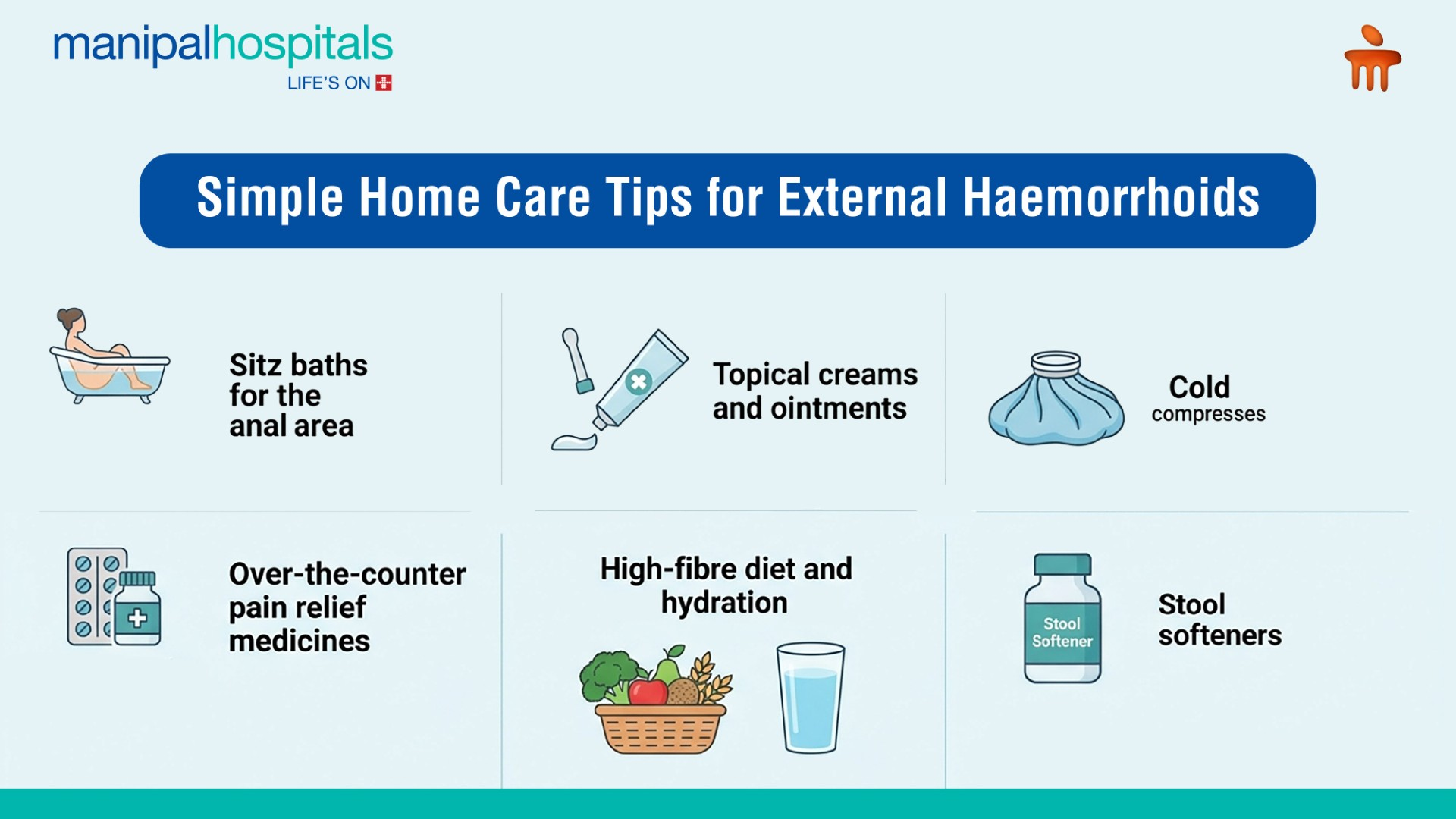 manipalhospitals
LIFE'S ON

Simple Home Care Tips for External Haemorrhoids

Sitz baths for the anal area

Topical creams and ointments

Cold compresses

Over-the-counter pain relief medicines

High-fibre diet and hydration

Stool Softener

Stool softeners